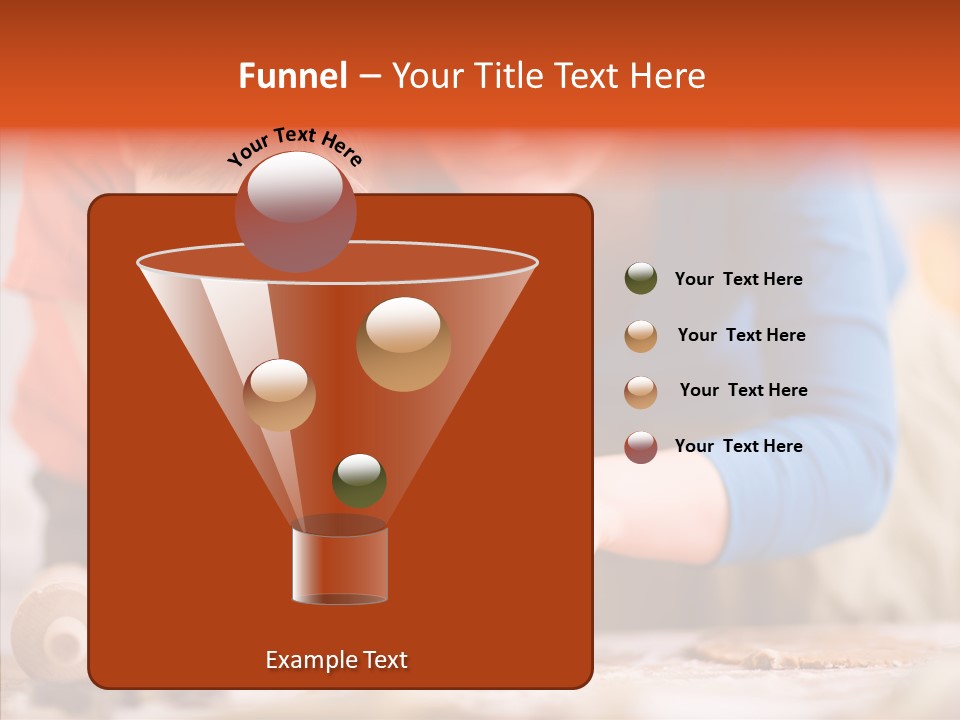 Funnel – Your Title Text Here

Your Text Here

Example Text

Your Text Here

Your Text Here

Your Text Here

Your Text Here